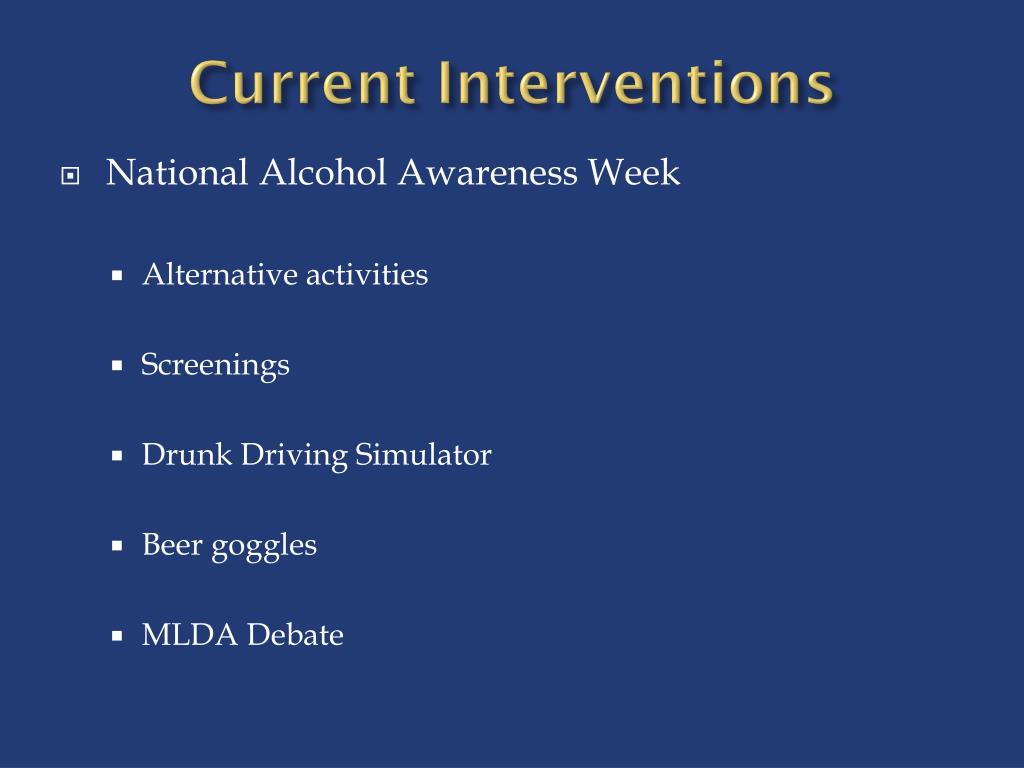 Current Interventions

National Alcohol Awareness Week

Alternative activities

Screenings

Drunk Driving Simulator

Beer goggles

MLDA Debate